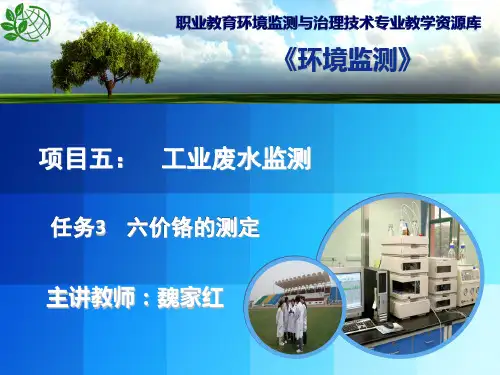 职业教育环境监测与治理技术专业教学资源库

《环境监测》

项目五：　工业废水监测

任务3　六价铬的测定

主讲教师：魏家红